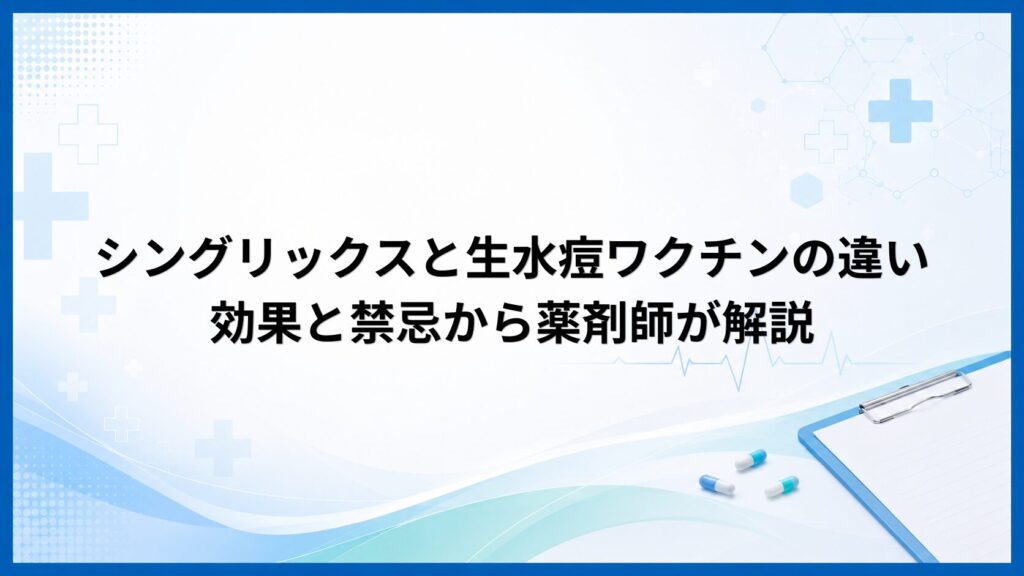 シングリックスと生水痘ワクチンの違い
効果と禁忌から薬剤師が解説